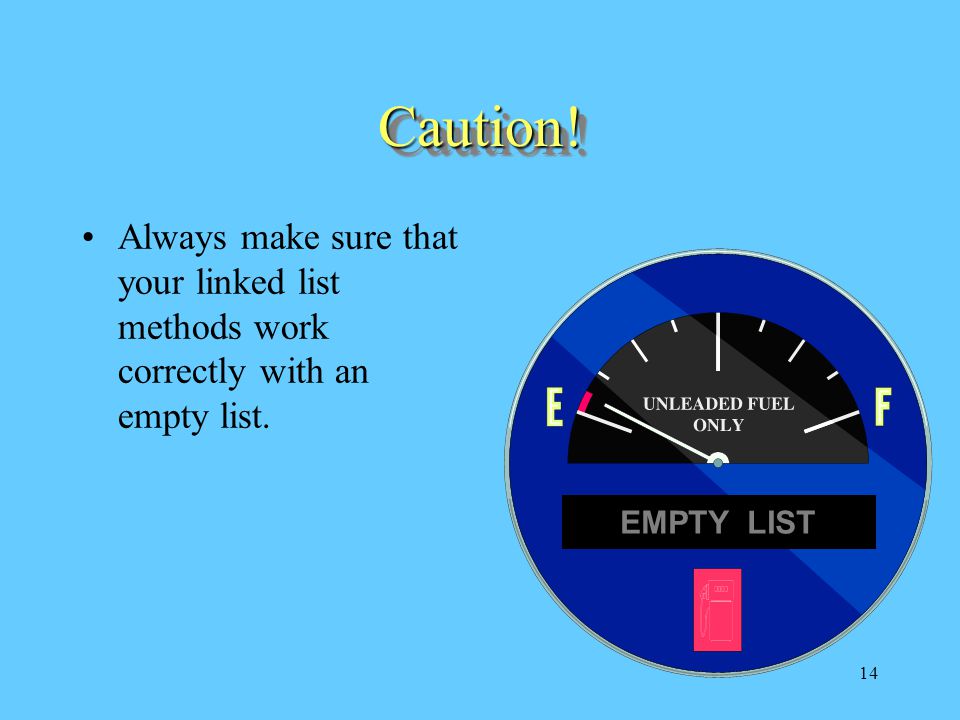 Caution!

• Always make sure that your linked list methods work correctly with an empty list.

E

UNLEADED FUEL ONLY

F

EMPTY LIST

14